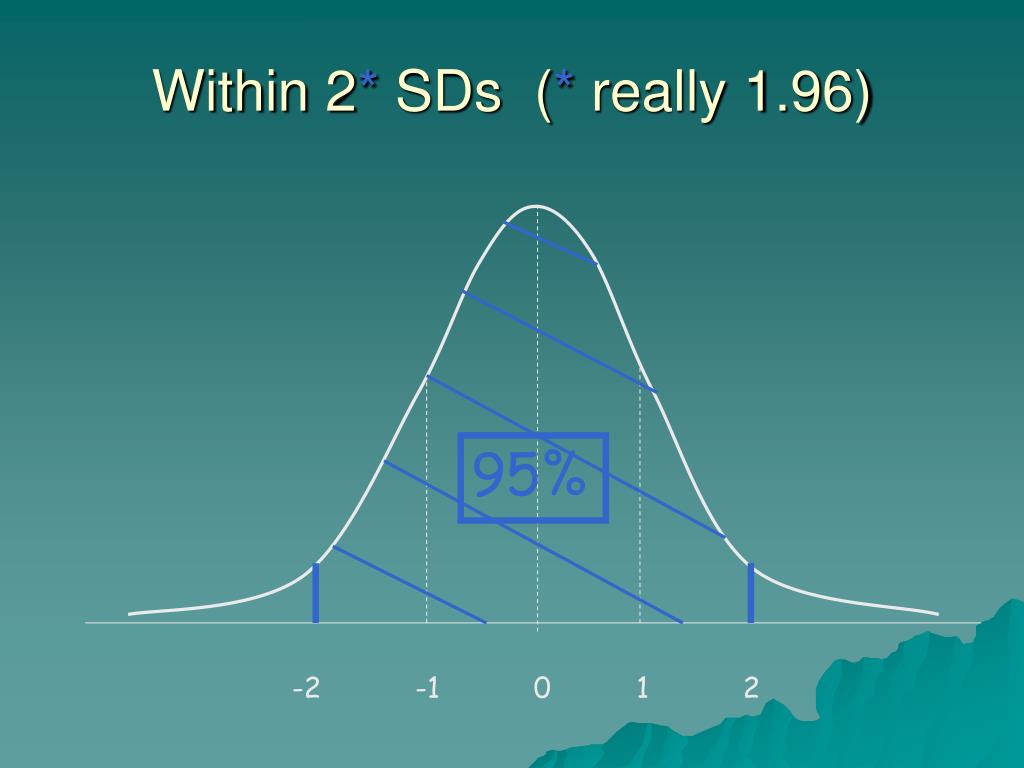 Within 2* SDs (* really 1.96)

95%

-2 -1 0 1 2